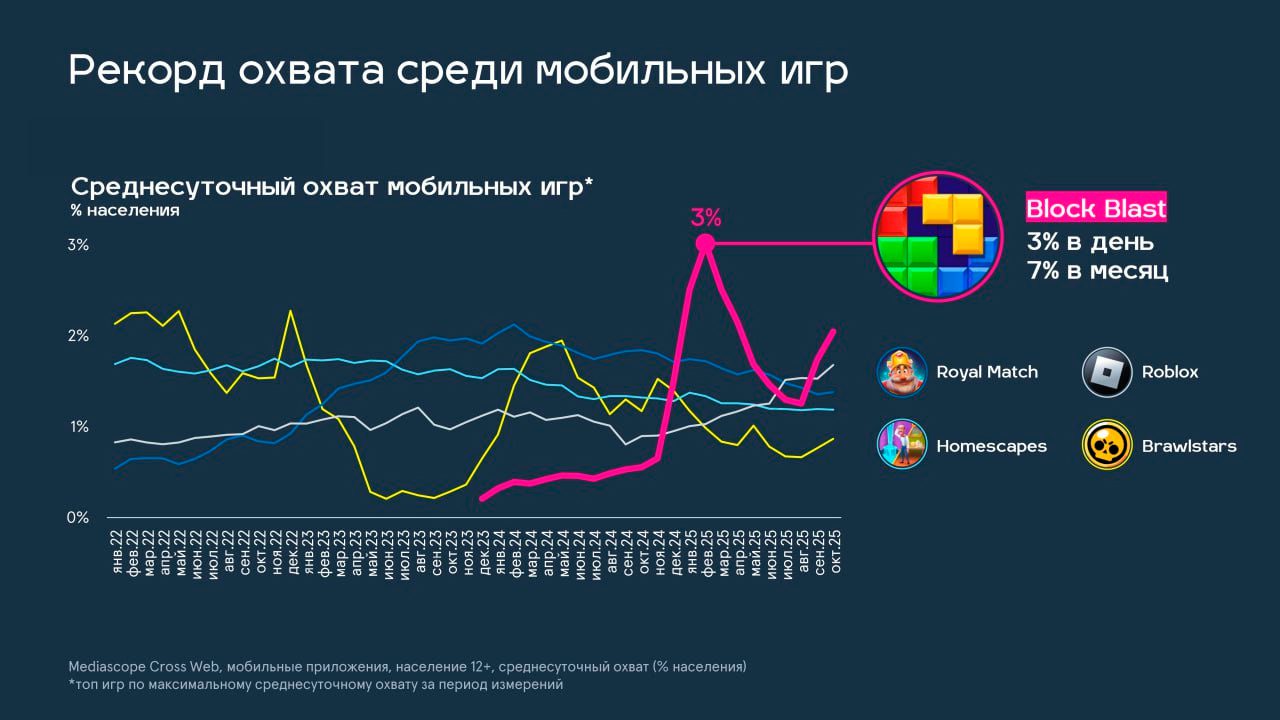 Рекорд охвата среди мобильных игр

Среднесуточный охват мобильных игр*
% населения

3%
2%
1%
0%

3%

янв.22 фев.22 мар.22 апр.22 май.22 июн.22 июл.22 авг.22 сен.22 окт.22 ноя.22 дек.22 янв.23 фев.23 мар.23 апр.23 май.23 июн.23 июл.23 авг.23 сен.23 окт.23 ноя.23 дек.23 янв.24 фев.24 мар.24 апр.24 май.24 июн.24 июл.24 авг.24 сен.24 окт.24 ноя.24 дек.24 янв.25 фев.25 мар.25 апр.25 май.25 июн.25 июл.25 авг.25 сен.25 окт.25

Block Blast
3% в день
7% в месяц

Royal Match
Roblox
Homescapes
Brawlstars

Mediascope Cross Web, мобильные приложения, население 12+, среднесуточный охват (% населения)
*топ игр по максимальному среднесуточному охвату за период измерений